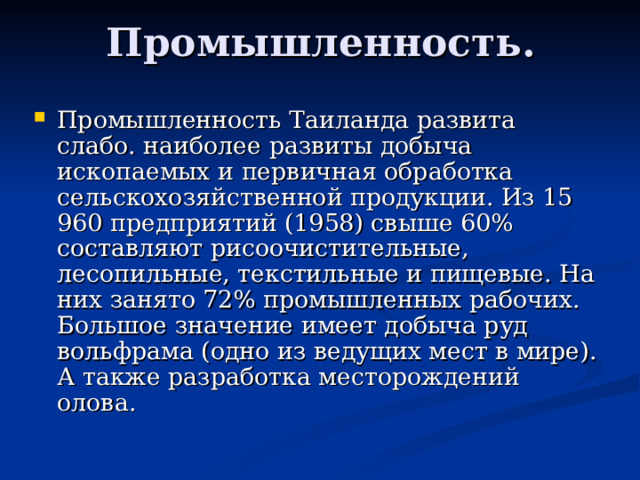 Промышленность.

Промышленность Таиланда развита слабо. наиболее развиты добыча ископаемых и первичная обработка сельскохозяйственной продукции. Из 15 960 предприятий (1958) свыше 60% составляют рисоочистительные, лесопильные, текстильные и пищевые. На них занято 72% промышленных рабочих. Большое значение имеет добыча руд вольфрама (одно из ведущих мест в мире). А также разработка месторождений олова.